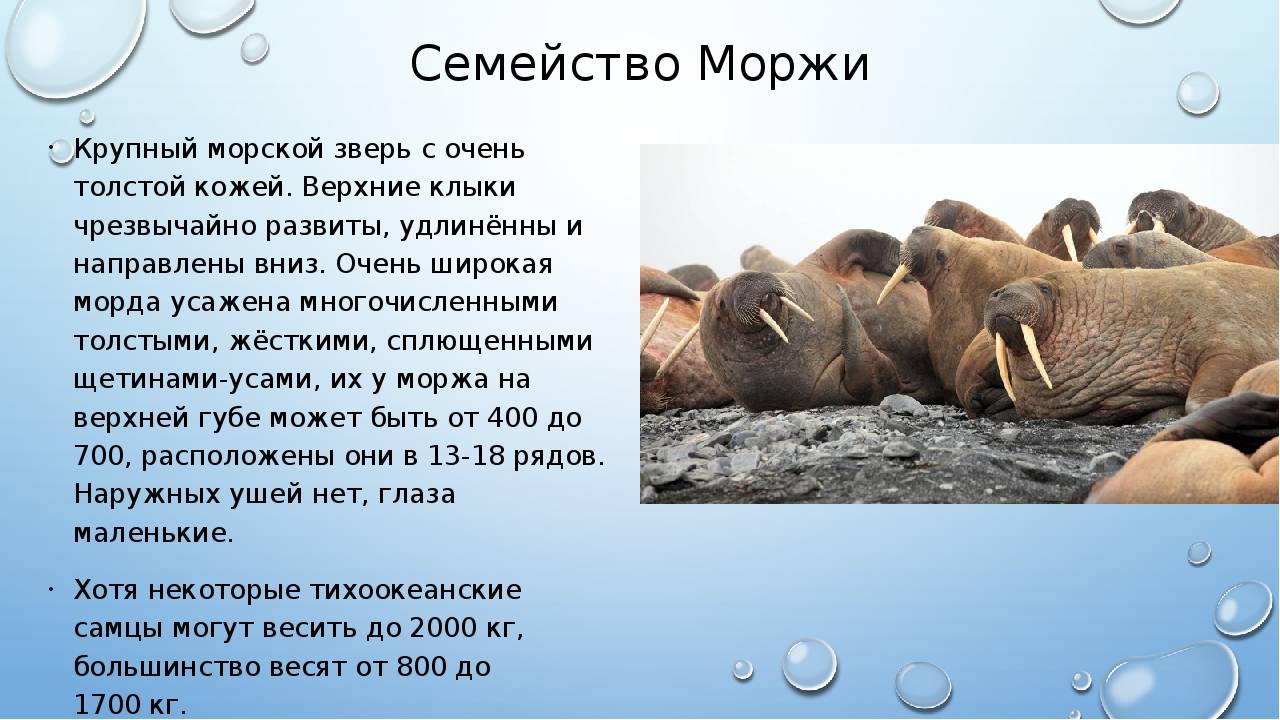 Семейство Моржи

• Крупный морской зверь с очень толстой кожей. Верхние клыки чрезвычайно развиты, удлинённы и направлены вниз. Очень широкая морда усажена многочисленными толстыми, жёсткими, сплющенными щетинами-усами, их у моржа на верхней губе может быть от 400 до 700, расположены они в 13-18 рядов. Наружных ушей нет, глаза маленькие.

• Хотя некоторые тихоокеанские самцы могут весить до 2000 кг, большинство весят от 800 до 1700 кг.